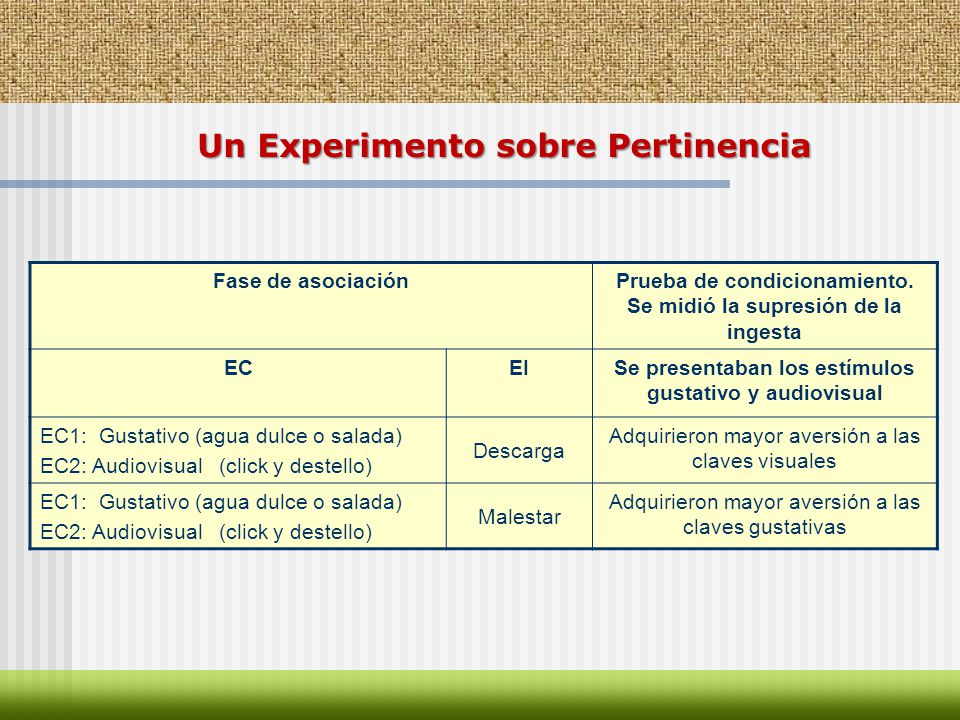 Un Experimento sobre Pertinencia

| Fase de asociación | | Prueba de condicionamiento. Se midió la supresión de la ingesta |
|---|---|---|
| EC | EI | Se presentaban los estímulos gustativo y audiovisual |
| EC1: Gustativo (agua dulce o salada) EC2: Audiovisual (click y destello) | Descarga | Adquirieron mayor aversión a las claves visuales |
| EC1: Gustativo (agua dulce o salada) EC2: Audiovisual (click y destello) | Malestar | Adquirieron mayor aversión a las claves gustativas |